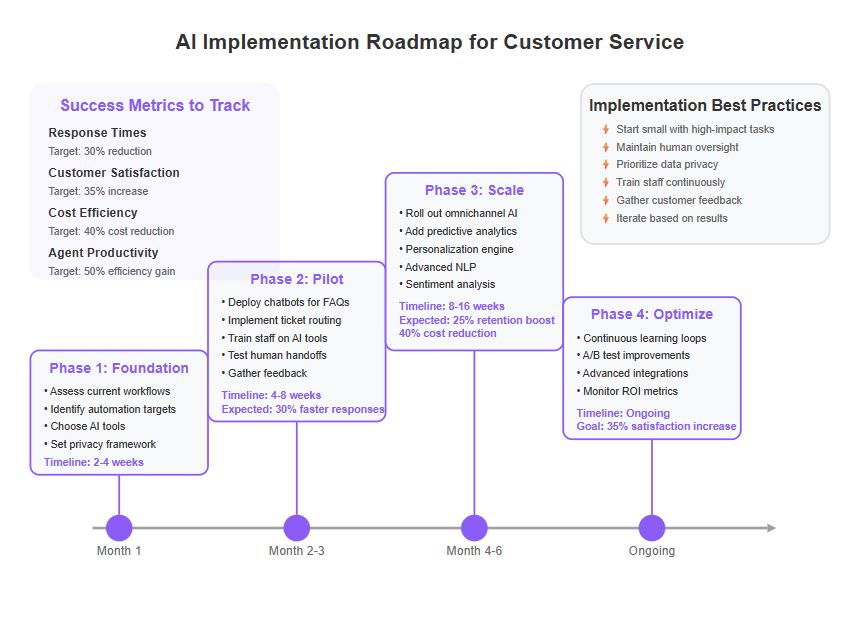 AI Implementation Roadmap for Customer Service

Success Metrics to Track

Response Times
Target: 30% reduction

Customer Satisfaction
Target: 35% increase

Cost Efficiency
Target: 40% cost reduction

Agent Productivity
Target: 50% efficiency gain

Implementation Best Practices
Start small with high-impact tasks
Maintain human oversight
Prioritize data privacy
Train staff continuously
Gather customer feedback
Iterate based on results

Phase 1: Foundation
• Assess current workflows
• Identify automation targets
• Choose AI tools
• Set privacy framework
Timeline: 2-4 weeks

Phase 2: Pilot
• Deploy chatbots for FAQs
• Implement ticket routing
• Train staff on AI tools
• Test human handoffs
• Gather feedback
Timeline: 4-8 weeks
Expected: 30% faster responses

Phase 3: Scale
• Roll out omnichannel AI
• Add predictive analytics
• Personalization engine
• Advanced NLP
• Sentiment analysis
Timeline: 8-16 weeks
Expected: 25% retention boost
40% cost reduction

Phase 4: Optimize
• Continuous learning loops
• A/B test improvements
• Advanced integrations
• Monitor ROI metrics
Timeline: Ongoing
Goal: 35% satisfaction increase

Month 1
Month 2-3
Month 4-6
Ongoing